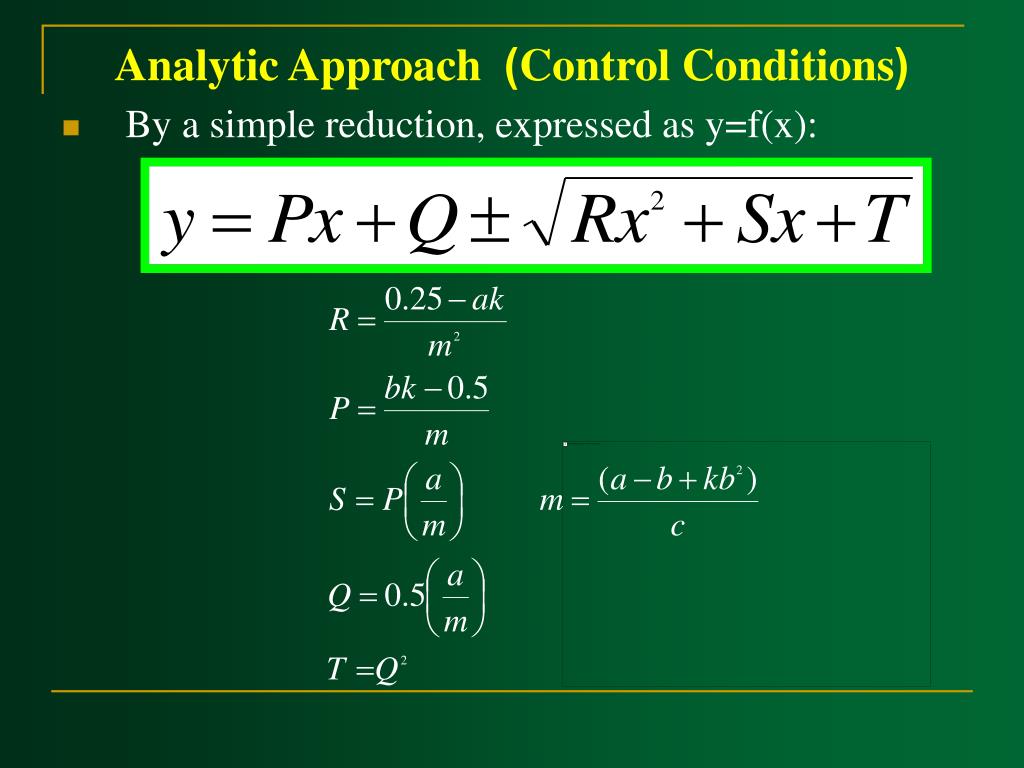 Analytic Approach (Control Conditions)

By a simple reduction, expressed as y=f(x):

$y = Px + Q \pm \sqrt{Rx^2 + Sx + T}$

$R = \frac{0.25 - ak}{m^2}$

$P = \frac{bk - 0.5}{m}$

$S = P\left(\frac{a}{m}\right)$

$m = \frac{(a - b + kb^2)}{c}$

$Q = 0.5\left(\frac{a}{m}\right)$

$T = Q^2$